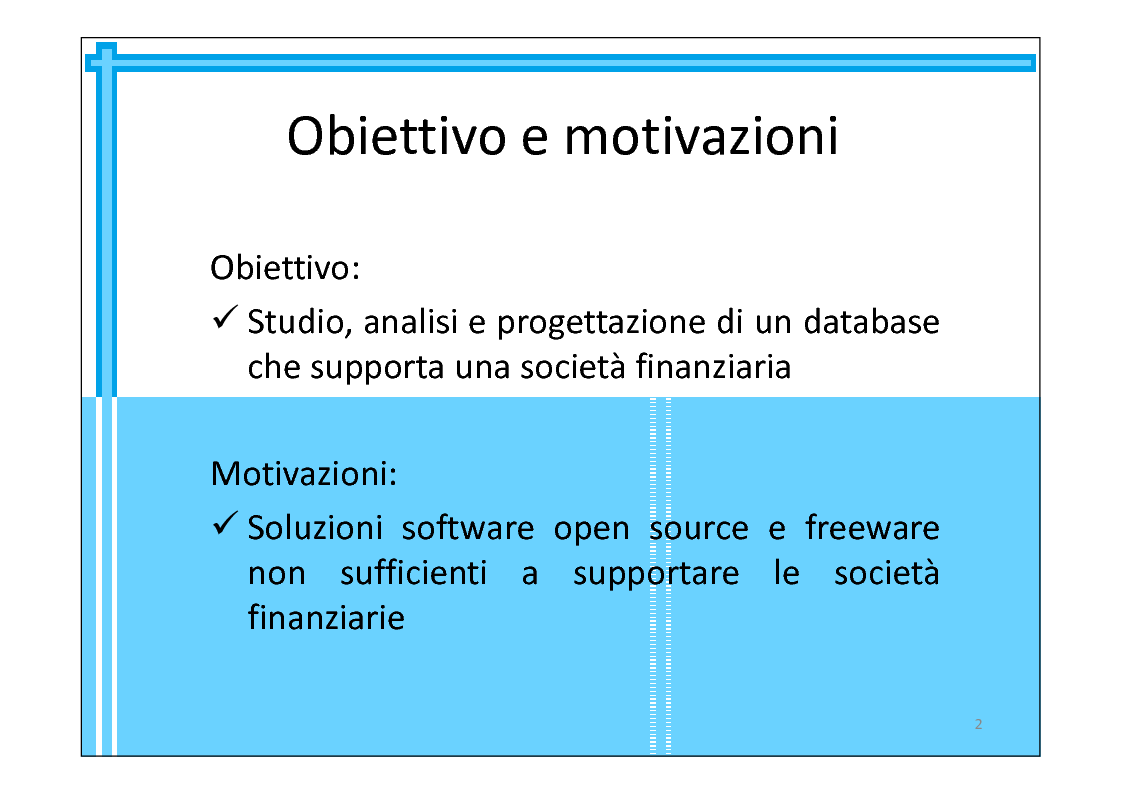 Obiettivo e motivazioni

Obiettivo:

✓ Studio, analisi e progettazione di un database che supporta una società finanziaria

Motivazioni:

✓ Soluzioni software open source e freeware non sufficienti a supportare le società finanziarie

2